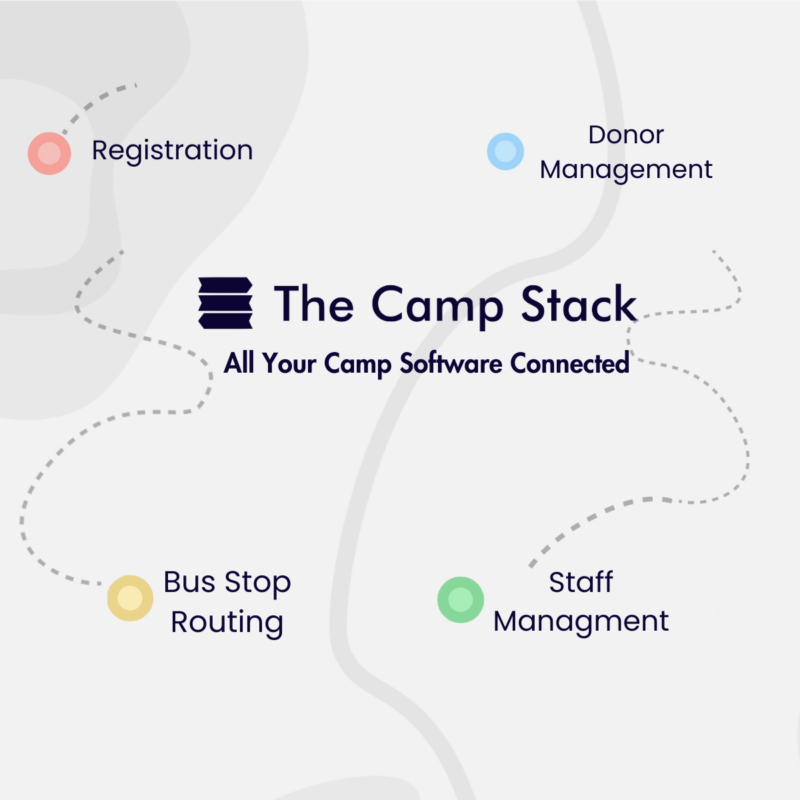 Registration

Donor Management

The Camp Stack

All Your Camp Software Connected

Bus Stop Routing

Staff Managment